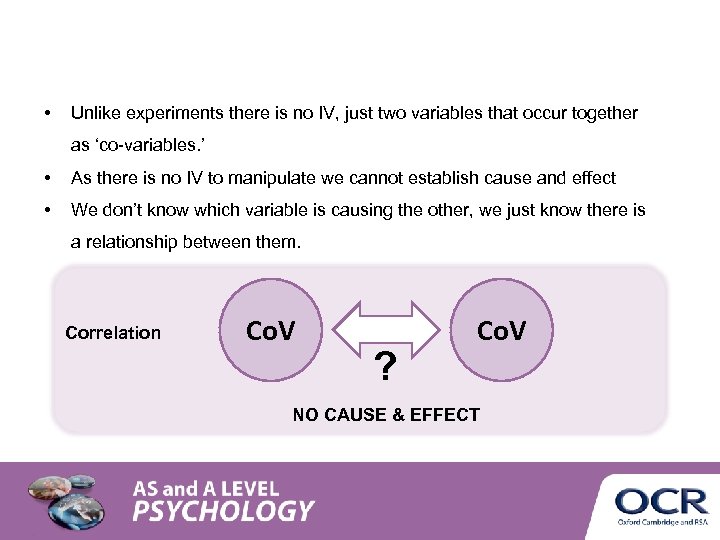 • Unlike experiments there is no IV, just two variables that occur together as ‘co-variables.’

• As there is no IV to manipulate we cannot establish cause and effect

• We don’t know which variable is causing the other, we just know there is a relationship between them.

Correlation

CoV

?

CoV

NO CAUSE & EFFECT

AS and A LEVEL
PSYCHOLOGY

OCR
Oxford Cambridge and RSA